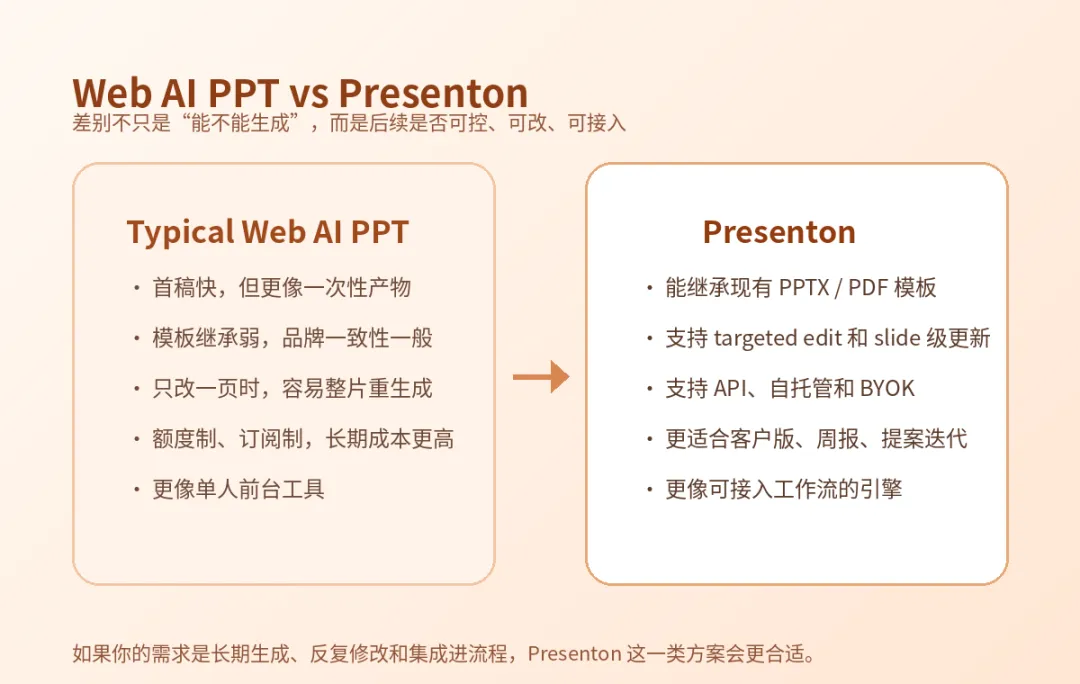 Web AI PPT vs Presenton
差别不只是“能不能生成”，而是后续是否可控、可改、可接入

Typical Web AI PPT
· 首稿快，但更像一次性产物
· 模板继承弱，品牌一致性一般
· 只改一页时，容易整片重生成
· 额度制、订阅制，长期成本更高
· 更像单人前台工具

Presenton
· 能继承现有 PPTX / PDF 模板
· 支持 targeted edit 和 slide 级更新
· 支持 API、自托管和 BYOK
· 更适合客户版、周报、提案迭代
· 更像可接入工作流的引擎

如果你的需求是长期生成、反复修改和集成进流程，Presenton 这一类方案会更合适。